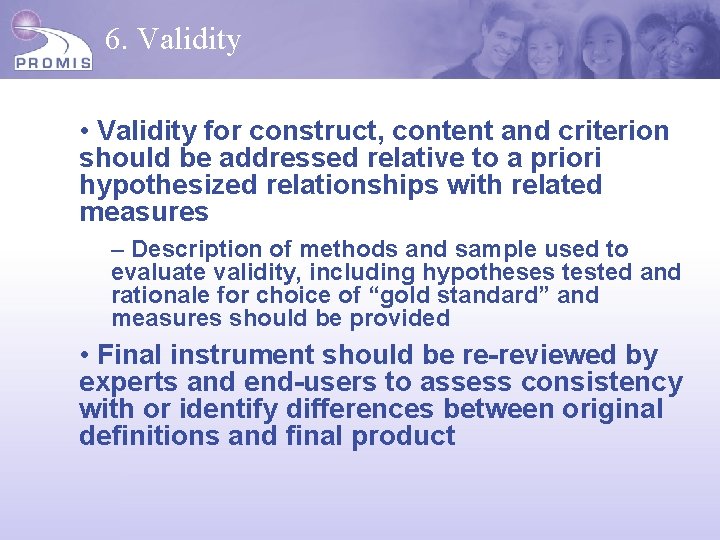 PROMIS

6. Validity

• Validity for construct, content and criterion should be addressed relative to a priori hypothesized relationships with related measures

– Description of methods and sample used to evaluate validity, including hypotheses tested and rationale for choice of “gold standard” and measures should be provided

• Final instrument should be re-reviewed by experts and end-users to assess consistency with or identify differences between original definitions and final product